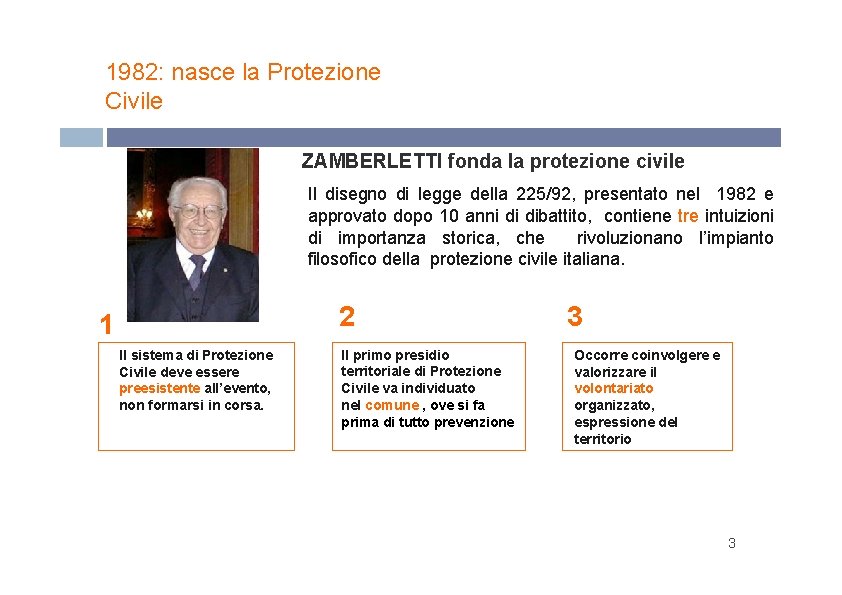 1982: nasce la Protezione Civile

ZAMBERLETTI fonda la protezione civile

Il disegno di legge della 225/92, presentato nel 1982 e approvato dopo 10 anni di dibattito, contiene tre intuizioni di importanza storica, che rivoluzionano l'impianto filosofico della protezione civile italiana.

1

Il sistema di Protezione Civile deve essere preesistente all'evento, non formarsi in corsa.

2

Il primo presidio territoriale di Protezione Civile va individuato nel comune , ove si fa prima di tutto prevenzione

3

Occorre coinvolgere e valorizzare il volontariato organizzato, espressione del territorio

3